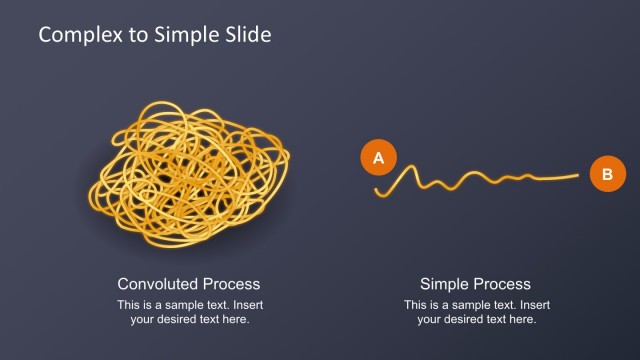 Complex to Simple Slide

A

B

Convoluted Process
This is a sample text. Insert your desired text here.

Simple Process
This is a sample text. Insert your desired text here.